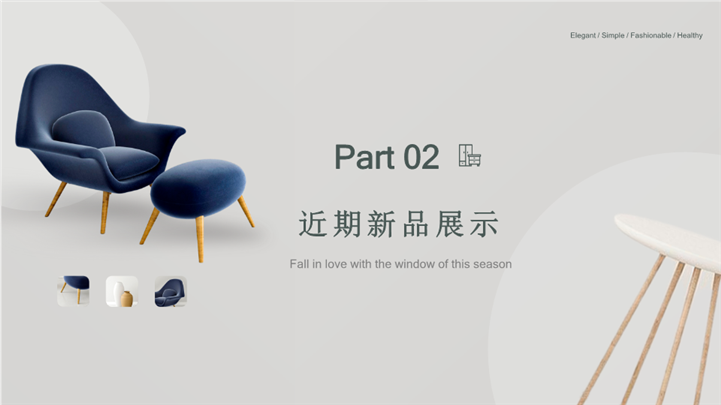 Elegant / Simple / Fashionable / Healthy

Part 02

近期新品展示

Fall in love with the window of this season